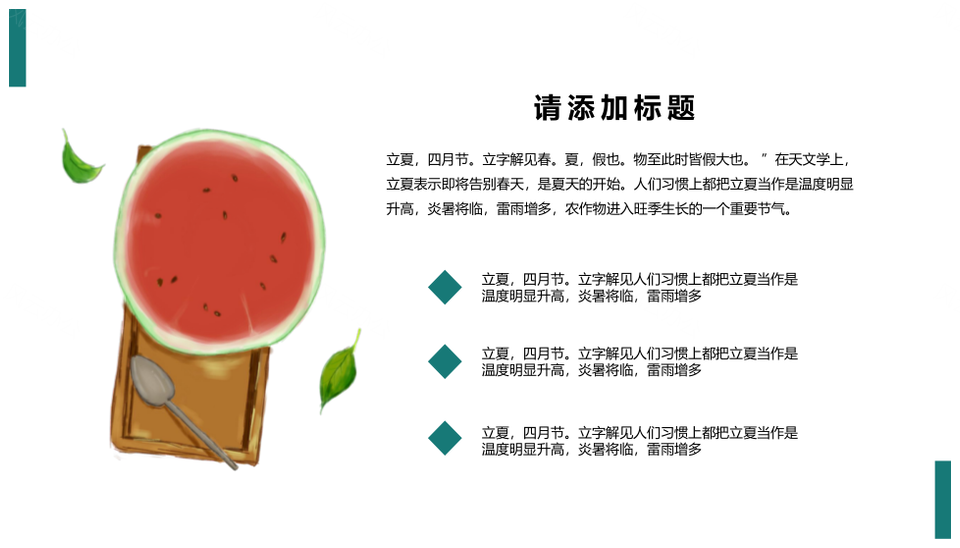 请添加标题

立夏，四月节。立字解见春。夏，假也。物至此时皆假大也。”在天文学上，立夏表示即将告别春天，是夏天的开始。人们习惯上都把立夏当作是温度明显升高，炎暑将临，雷雨增多，农作物进入旺季生长的一个重要节气。

立夏，四月节。立字解见人们习惯上都把立夏当作是温度明显升高，炎暑将临，雷雨增多

立夏，四月节。立字解见人们习惯上都把立夏当作是温度明显升高，炎暑将临，雷雨增多

立夏，四月节。立字解见人们习惯上都把立夏当作是温度明显升高，炎暑将临，雷雨增多